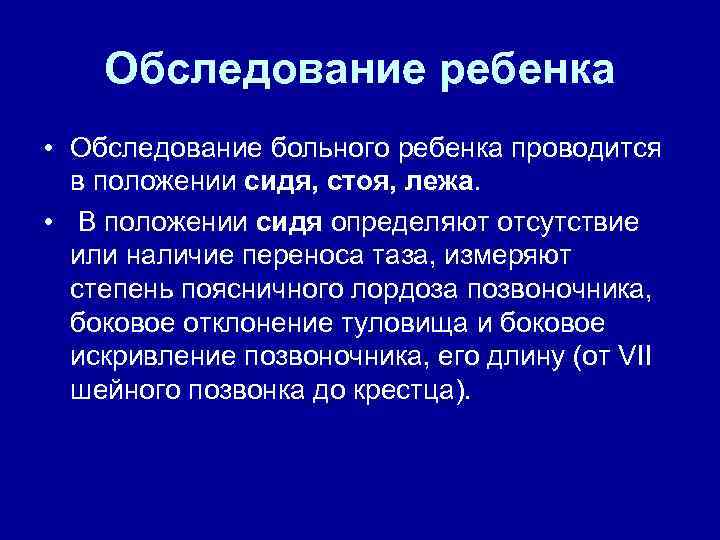 Обследование ребенка

• Обследование больного ребенка проводится в положении сидя, стоя, лежа.

• В положении сидя определяют отсутствие или наличие переноса таза, измеряют степень поясничного лордоза позвоночника, боковое отклонение туловища и боковое искривление позвоночника, его длину (от VII шейного позвонка до крестца).